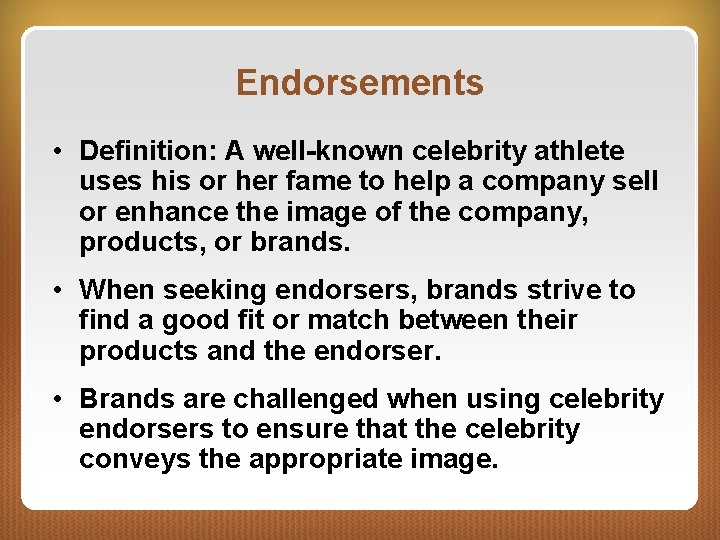 Endorsements

• Definition: A well-known celebrity athlete uses his or her fame to help a company sell or enhance the image of the company, products, or brands.

• When seeking endorsers, brands strive to find a good fit or match between their products and the endorser.

• Brands are challenged when using celebrity endorsers to ensure that the celebrity conveys the appropriate image.